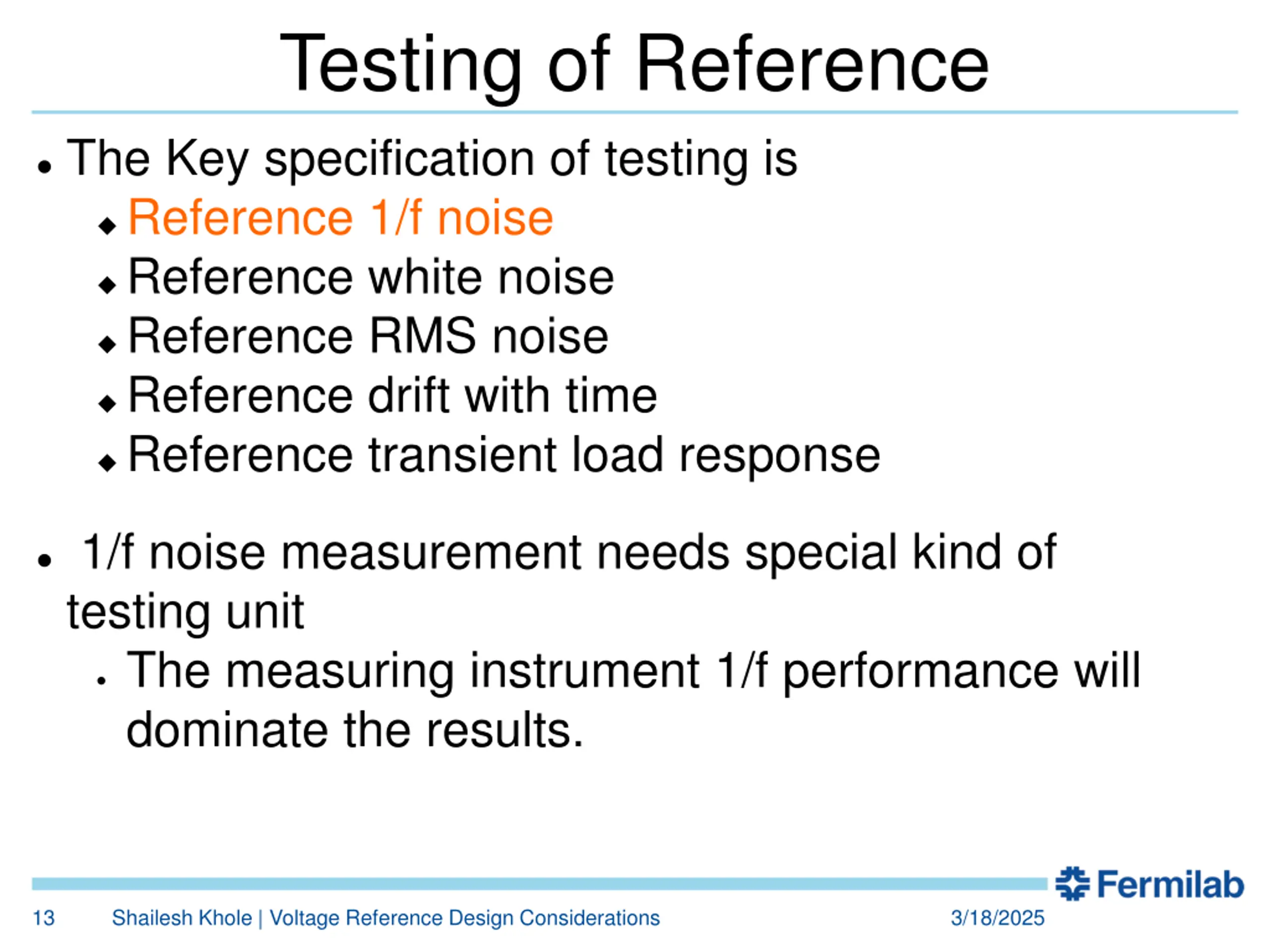 Testing of Reference

• The Key specification of testing is
  ◆ Reference 1/f noise
  ◆ Reference white noise
  ◆ Reference RMS noise
  ◆ Reference drift with time
  ◆ Reference transient load response

• 1/f noise measurement needs special kind of testing unit
  • The measuring instrument 1/f performance will dominate the results.

Fermilab

13 Shailesh Khole | Voltage Reference Design Considerations 3/18/2025